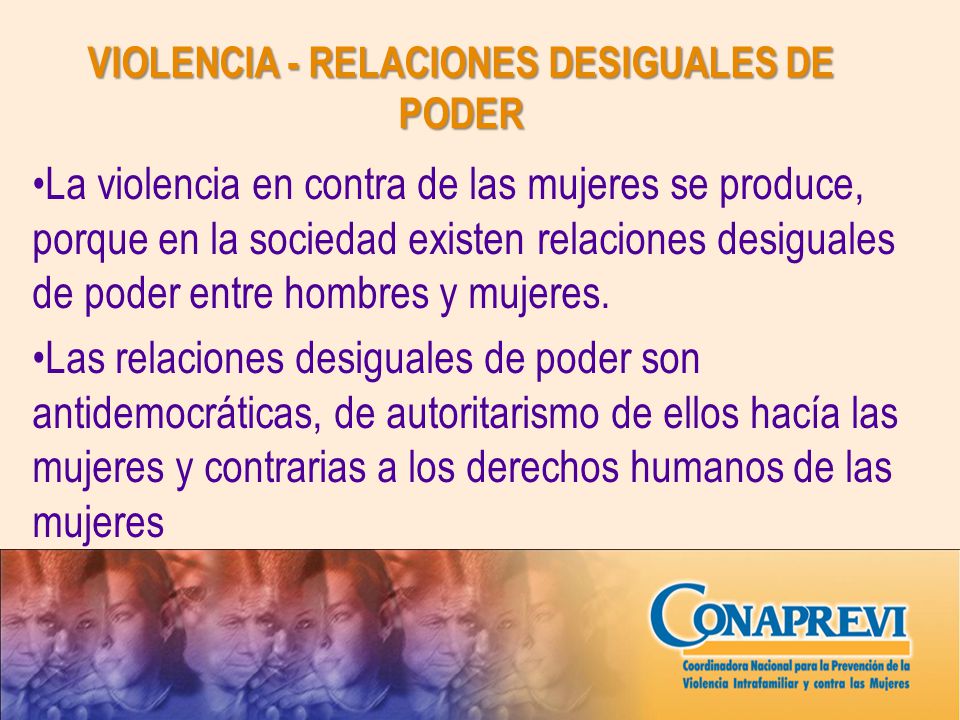 VIOLENCIA - RELACIONES DESIGUALES DE PODER

•La violencia en contra de las mujeres se produce, porque en la sociedad existen relaciones desiguales de poder entre hombres y mujeres.

•Las relaciones desiguales de poder son antidemocráticas, de autoritarismo de ellos hacía las mujeres y contrarias a los derechos humanos de las mujeres

CONAPREVI
Coordinadora Nacional para la Prevención de la Violencia Intrafamiliar y contra las Mujeres